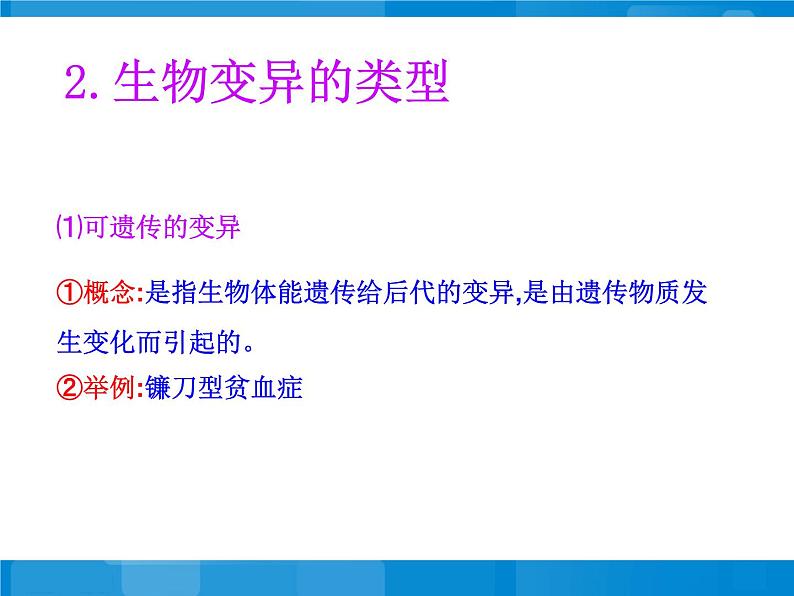 2.生物变异的类型

⑴可遗传的变异

①概念:是指生物体能遗传给后代的变异,是由遗传物质发生变化而引起的。
②举例:镰刀型贫血症